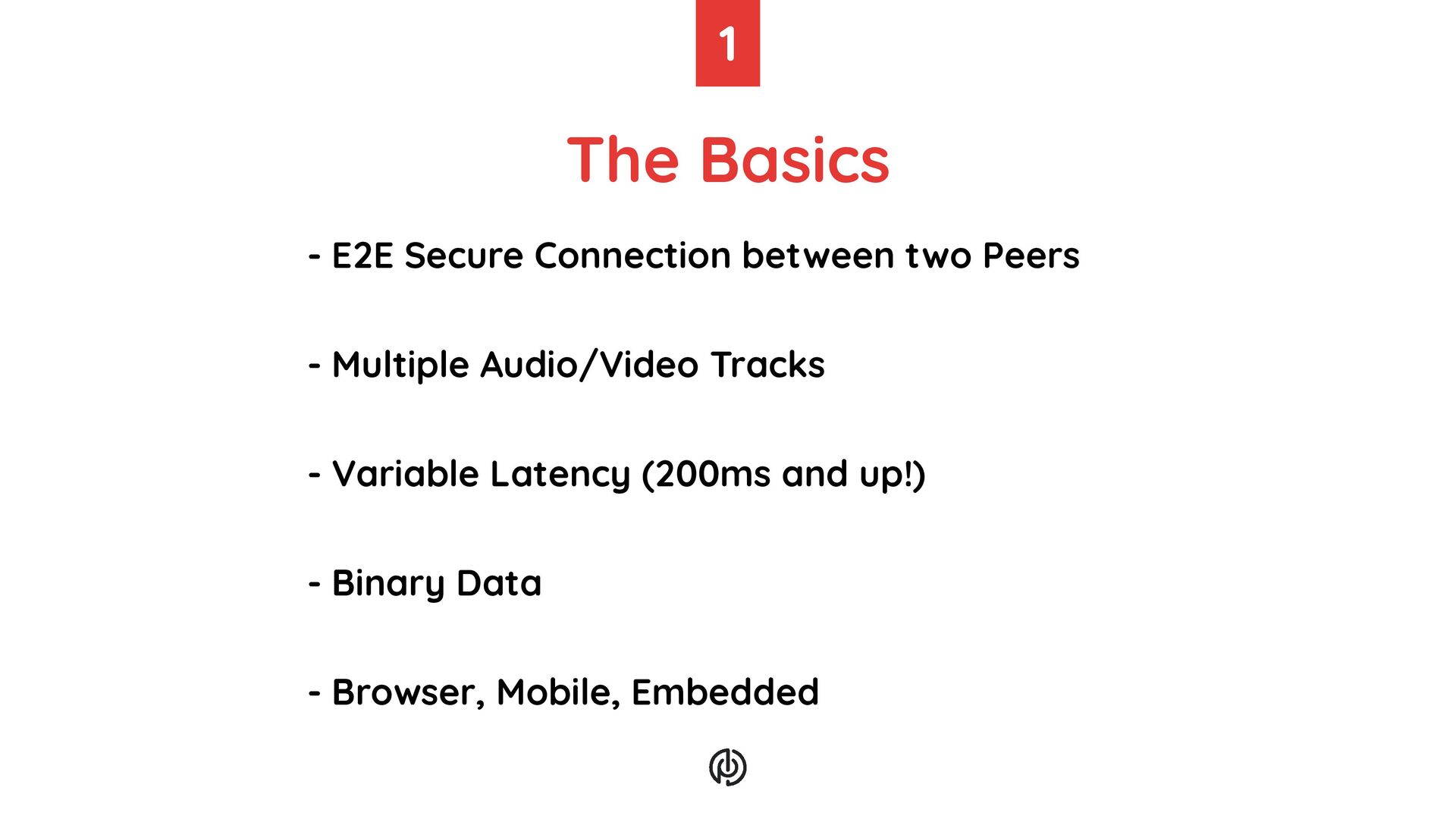 1

The Basics

- E2E Secure Connection between two Peers

- Multiple Audio/Video Tracks

- Variable Latency (200ms and up!)

- Binary Data

- Browser, Mobile, Embedded